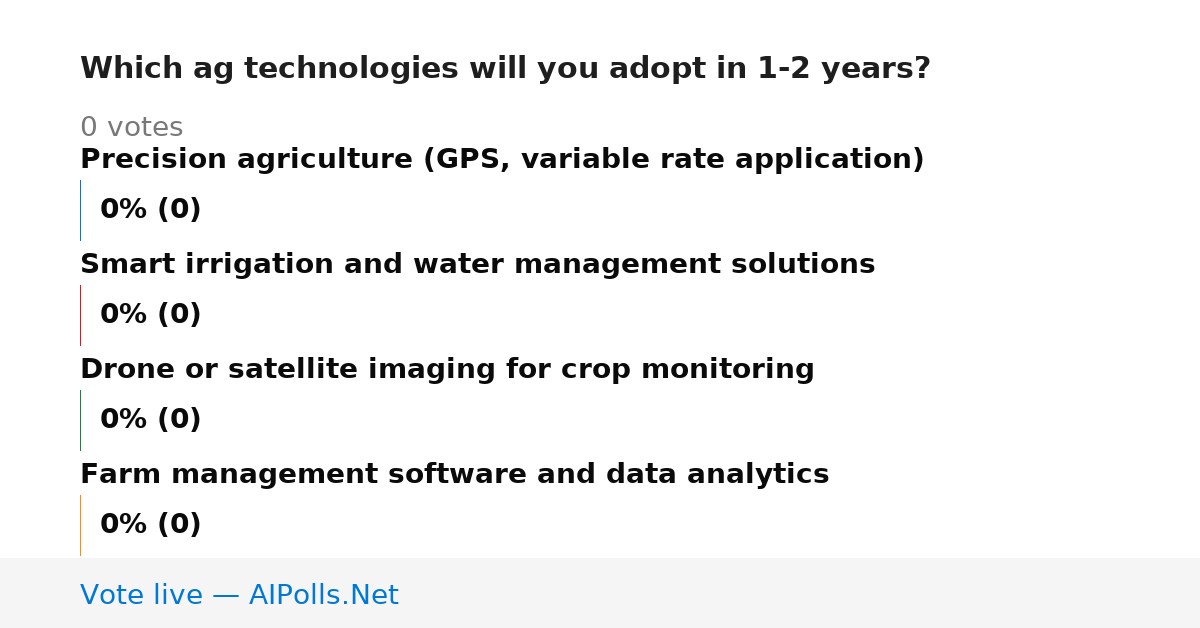 Which ag technologies will you adopt in 1-2 years?

0 votes

Precision agriculture (GPS, variable rate application)

0% (0)

Smart irrigation and water management solutions

0% (0)

Drone or satellite imaging for crop monitoring

0% (0)

Farm management software and data analytics

0% (0)

Vote live — AIPolls.Net